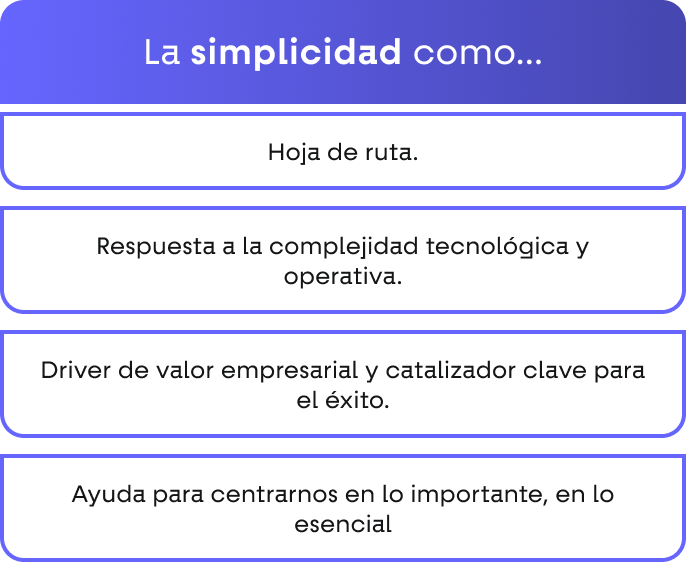 La simplicidad como...

Hoja de ruta.

Respuesta a la complejidad tecnológica y operativa.

Driver de valor empresarial y catalizador clave para el éxito.

Ayuda para centrarnos en lo importante, en lo esencial